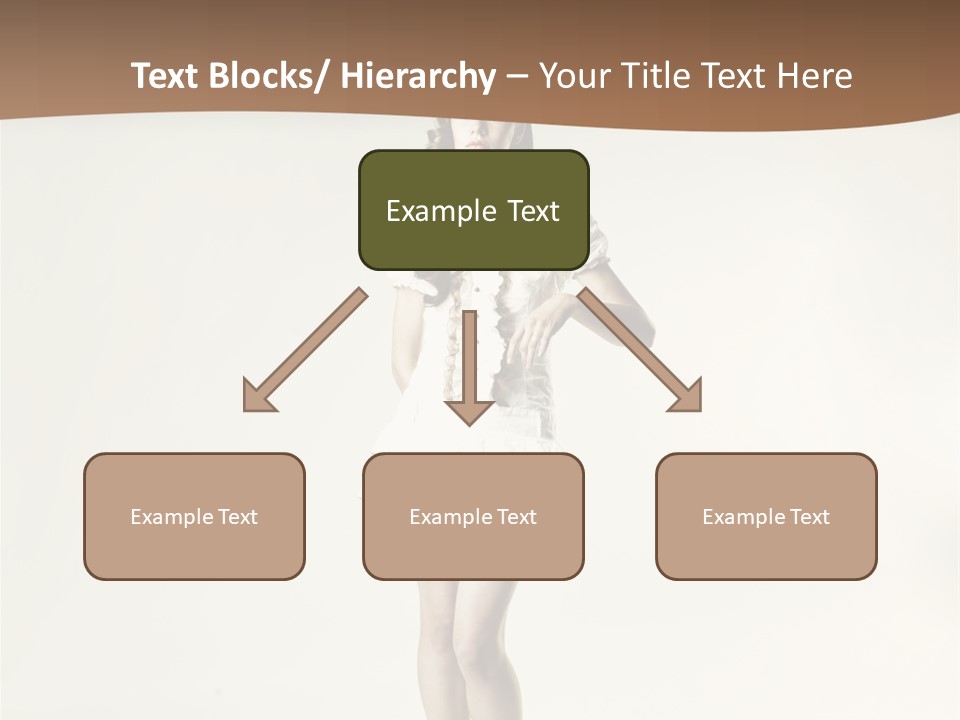 Text Blocks/ Hierarchy – Your Title Text Here

Example Text

Example Text

Example Text

Example Text